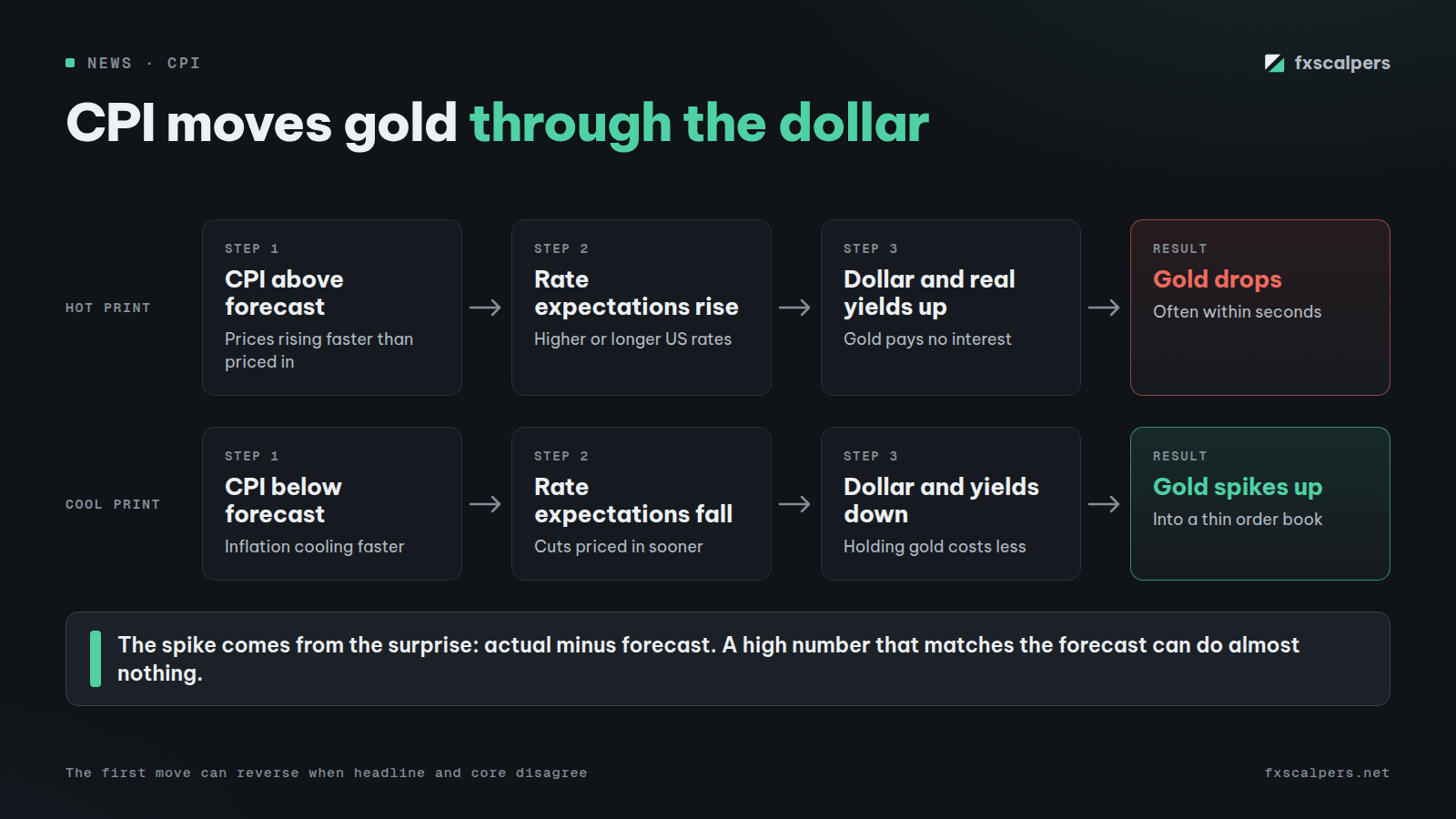 NEWS · CPI

fxscalpers

CPI moves gold through the dollar

HOT PRINT

STEP 1
CPI above forecast
Prices rising faster than priced in

→

STEP 2
Rate expectations rise
Higher or longer US rates

→

STEP 3
Dollar and real yields up
Gold pays no interest

→

RESULT
Gold drops
Often within seconds

COOL PRINT

STEP 1
CPI below forecast
Inflation cooling faster

→

STEP 2
Rate expectations fall
Cuts priced in sooner

→

STEP 3
Dollar and yields down
Holding gold costs less

→

RESULT
Gold spikes up
Into a thin order book

The spike comes from the surprise: actual minus forecast. A high number that matches the forecast can do almost nothing.

The first move can reverse when headline and core disagree

fxscalpers.net